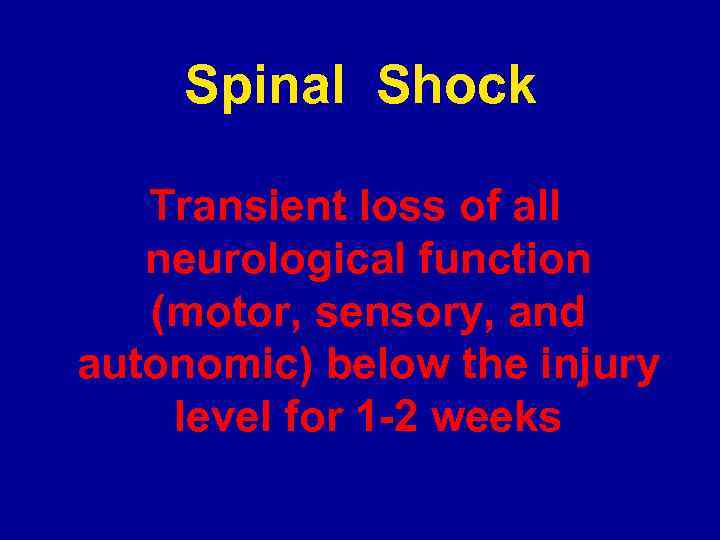 Spinal Shock

Transient loss of all neurological function (motor, sensory, and autonomic) below the injury level for 1-2 weeks